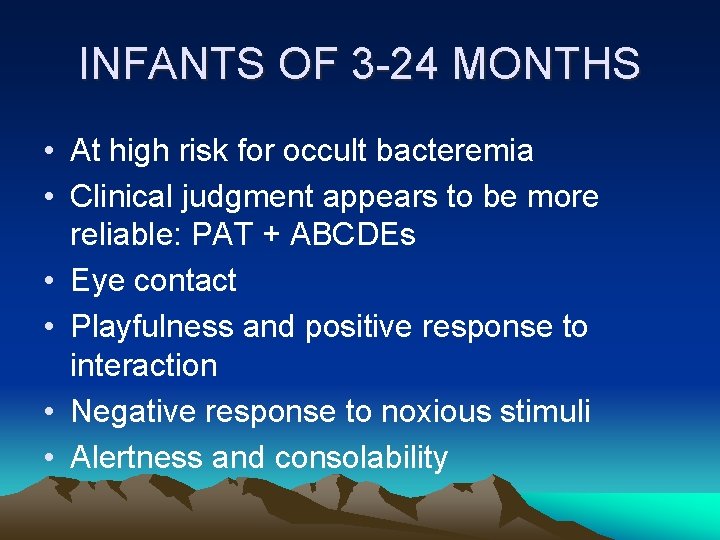 INFANTS OF 3-24 MONTHS

• At high risk for occult bacteremia
• Clinical judgment appears to be more reliable: PAT + ABCDEs
• Eye contact
• Playfulness and positive response to interaction
• Negative response to noxious stimuli
• Alertness and consolability